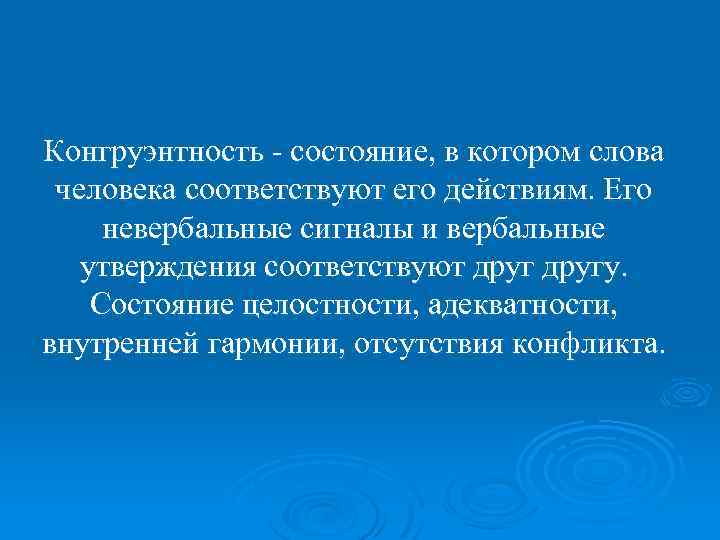 Конгруэнтность - состояние, в котором слова человека соответствуют его действиям. Его невербальные сигналы и вербальные утверждения соответствуют друг другу. Состояние целостности, адекватности, внутренней гармонии, отсутствия конфликта.